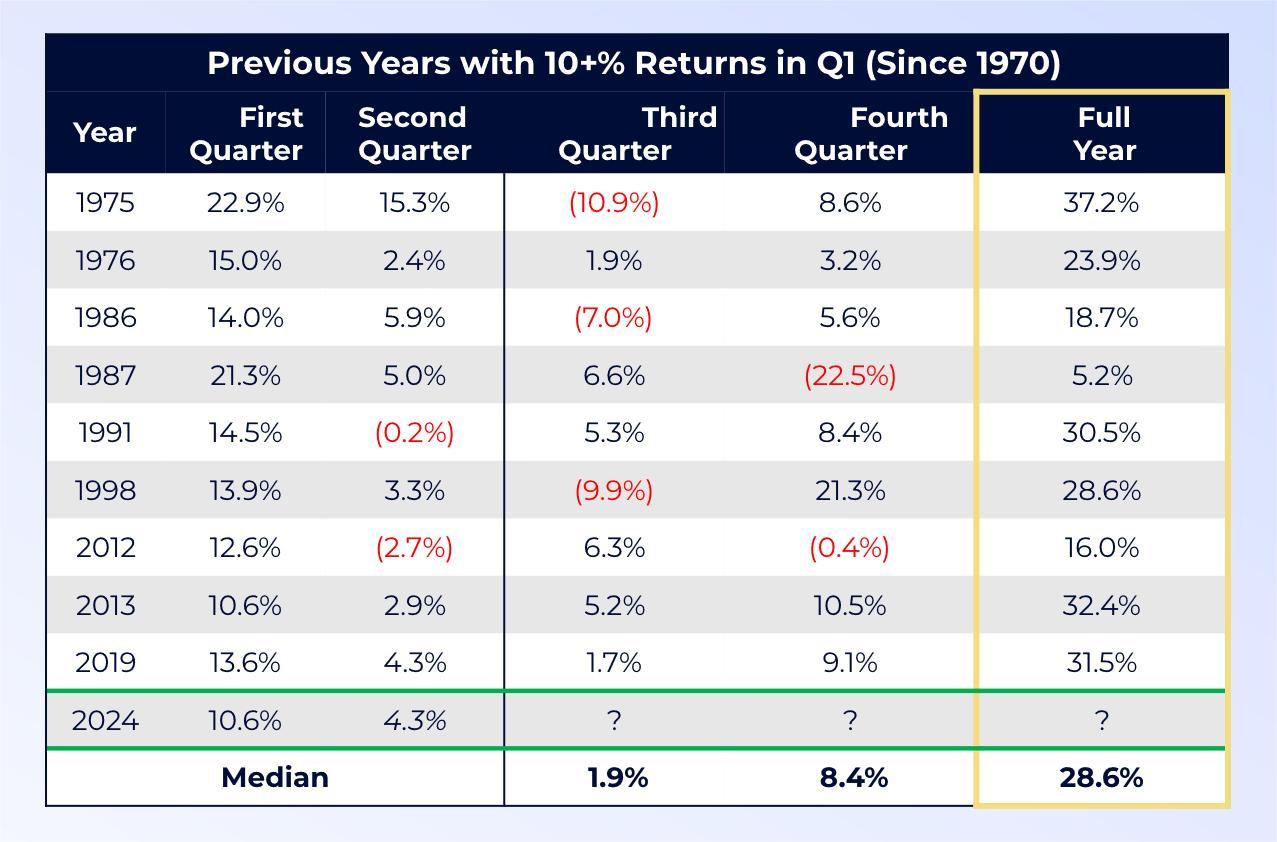 Previous Years with 10+% Returns in Q1 (Since 1970)

| Year | First Quarter | Second Quarter | Third Quarter | Fourth Quarter | Full Year |
|---|---|---|---|---|---|
| 1975 | 22.9% | 15.3% | (10.9%) | 8.6% | 37.2% |
| 1976 | 15.0% | 2.4% | 1.9% | 3.2% | 23.9% |
| 1986 | 14.0% | 5.9% | (7.0%) | 5.6% | 18.7% |
| 1987 | 21.3% | 5.0% | 6.6% | (22.5%) | 5.2% |
| 1991 | 14.5% | (0.2%) | 5.3% | 8.4% | 30.5% |
| 1998 | 13.9% | 3.3% | (9.9%) | 21.3% | 28.6% |
| 2012 | 12.6% | (2.7%) | 6.3% | (0.4%) | 16.0% |
| 2013 | 10.6% | 2.9% | 5.2% | 10.5% | 32.4% |
| 2019 | 13.6% | 4.3% | 1.7% | 9.1% | 31.5% |
| 2024 | 10.6% | 4.3% | ? | ? | ? |
| Median | | | 1.9% | 8.4% | 28.6% |